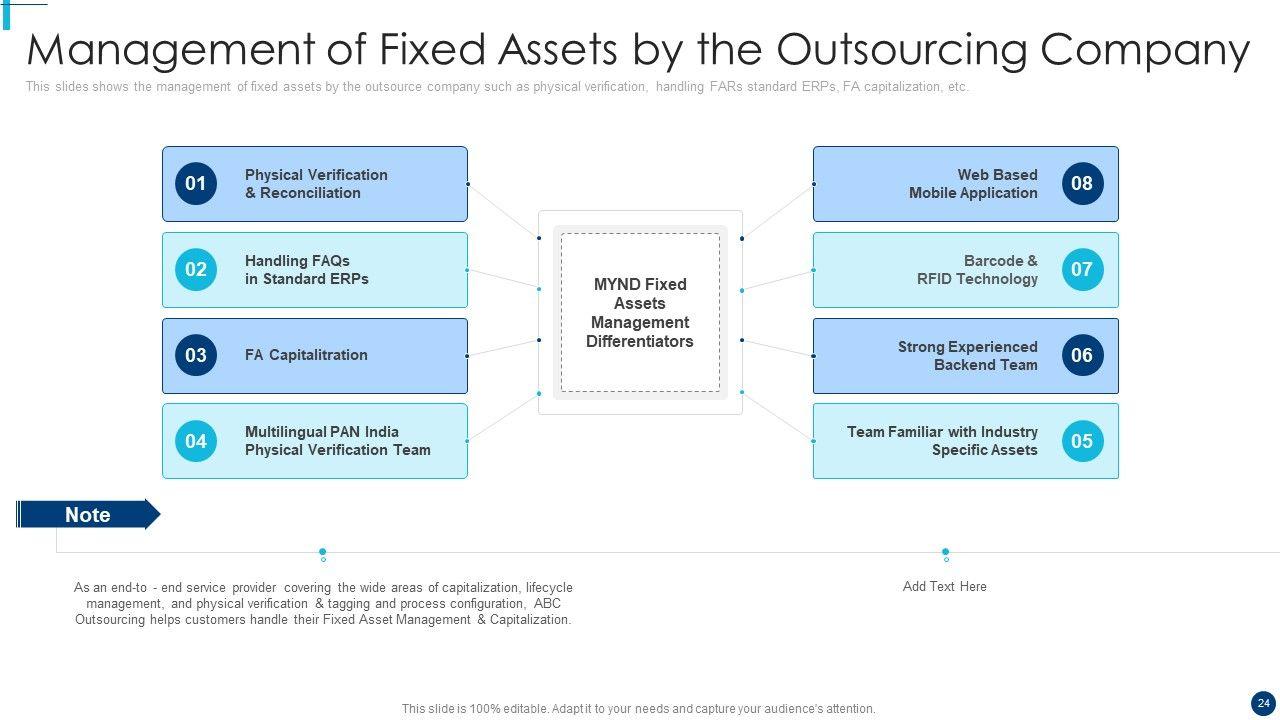 Management of Fixed Assets by the Outsourcing Company

This slides shows the management of fixed assets by the outsource company such as physical verification, handling FARs standard ERPs, FA capitalization, etc.

01 Physical Verification & Reconciliation

02 Handling FAQs in Standard ERPs

03 FA Capitalitration

04 Multilingual PAN India Physical Verification Team

MYND Fixed Assets Management Differentiators

Web Based Mobile Application 08

Barcode & RFID Technology 07

Strong Experienced Backend Team 06

Team Familiar with Industry Specific Assets 05

Note

As an end-to - end service provider covering the wide areas of capitalization, lifecycle management, and physical verification & tagging and process configuration, ABC Outsourcing helps customers handle their Fixed Asset Management & Capitalization.

Add Text Here

This slide is 100% editable. Adapt it to your needs and capture your audience's attention.

24